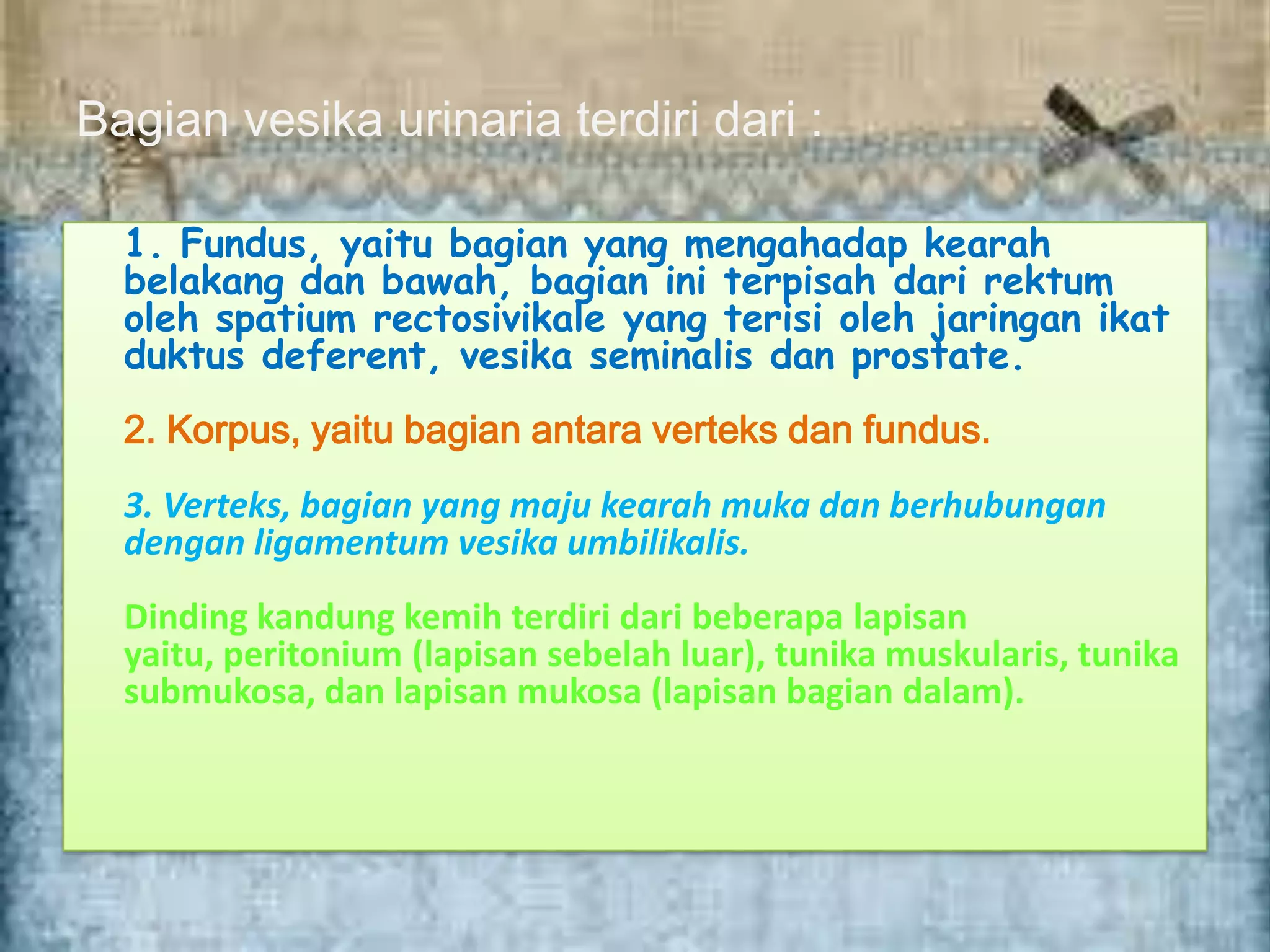 Bagian vesika urinaria terdiri dari :

1. Fundus, yaitu bagian yang mengahadap kearah belakang dan bawah, bagian ini terpisah dari rektum oleh spatium rectosivikale yang terisi oleh jaringan ikat duktus deferent, vesika seminalis dan prostate.

2. Korpus, yaitu bagian antara verteks dan fundus.

3. Verteks, bagian yang maju kearah muka dan berhubungan dengan ligamentum vesika umbilikalis.

Dinding kandung kemih terdiri dari beberapa lapisan yaitu, peritonium (lapisan sebelah luar), tunika muskularis, tunika submukosa, dan lapisan mukosa (lapisan bagian dalam).